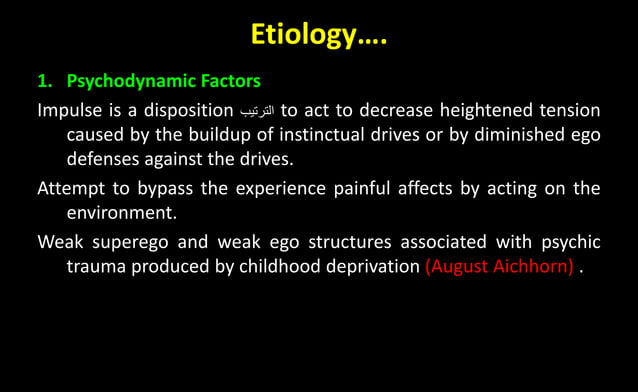 Etiology….

1. Psychodynamic Factors

Impulse is a disposition الترتيب to act to decrease heightened tension caused by the buildup of instinctual drives or by diminished ego defenses against the drives.

Attempt to bypass the experience painful affects by acting on the environment.

Weak superego and weak ego structures associated with psychic trauma produced by childhood deprivation (August Aichhorn) .